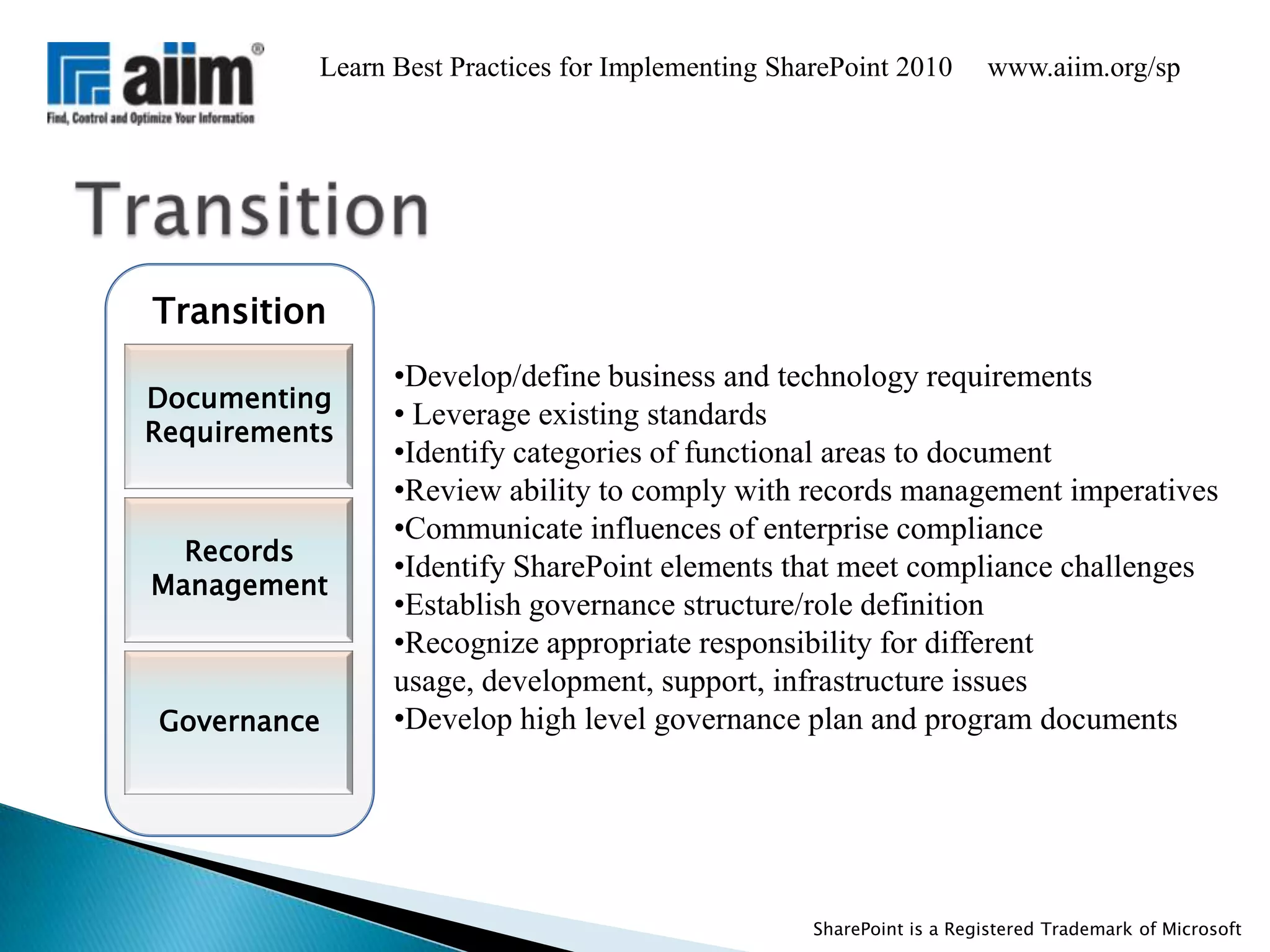 aiim®
Find, Control and Optimize Your Information

Learn Best Practices for Implementing SharePoint 2010 www.aiim.org/sp

Transition

Transition

Documenting Requirements

Records Management

Governance

•Develop/define business and technology requirements
• Leverage existing standards
•Identify categories of functional areas to document
•Review ability to comply with records management imperatives
•Communicate influences of enterprise compliance
•Identify SharePoint elements that meet compliance challenges
•Establish governance structure/role definition
•Recognize appropriate responsibility for different usage, development, support, infrastructure issues
•Develop high level governance plan and program documents

SharePoint is a Registered Trademark of Microsoft